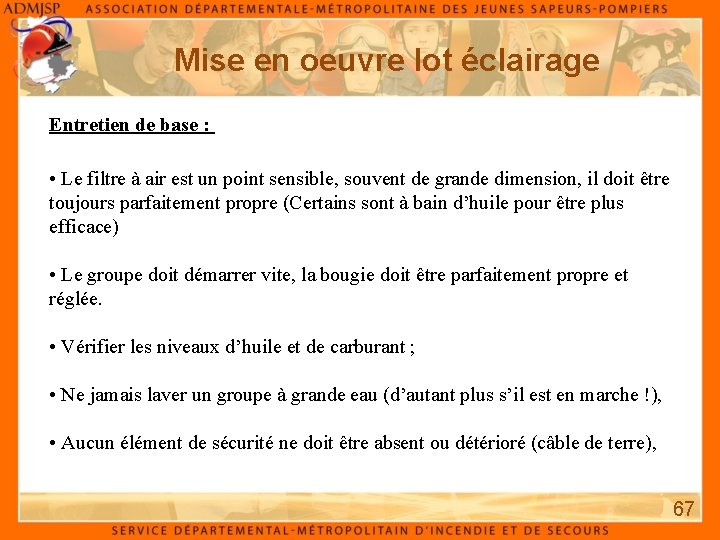 ADMJSP ASSOCIATION DÉPARTEMENTALE-MÉTROPOLITAINE DES JEUNES SAPEURS-POMPIERS

Mise en oeuvre lot éclairage

Entretien de base :

• Le filtre à air est un point sensible, souvent de grande dimension, il doit être toujours parfaitement propre (Certains sont à bain d'huile pour être plus efficace)

• Le groupe doit démarrer vite, la bougie doit être parfaitement propre et réglée.

• Vérifier les niveaux d'huile et de carburant ;

• Ne jamais laver un groupe à grande eau (d'autant plus s'il est en marche !),

• Aucun élément de sécurité ne doit être absent ou détérioré (câble de terre),

67

SERVICE DÉPARTEMENTAL-MÉTROPOLITAIN D'INCENDIE ET DE SECOURS